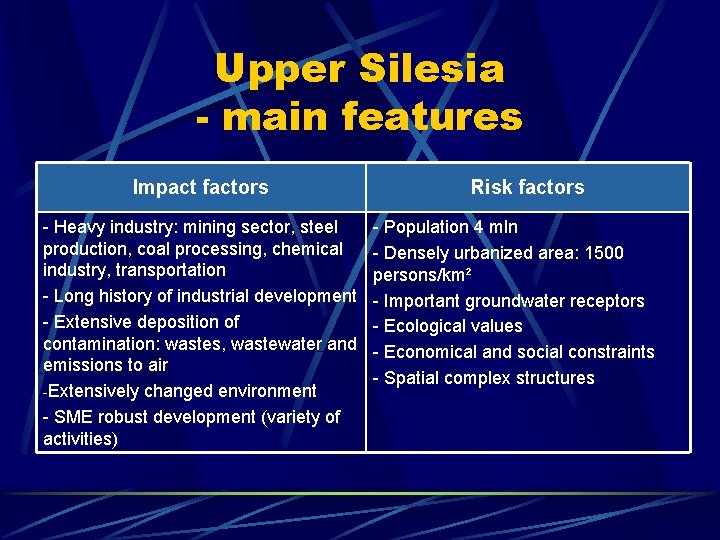 Upper Silesia
- main features

| Impact factors | Risk factors |
|---|---|
| - Heavy industry: mining sector, steel production, coal processing, chemical industry, transportation<br>- Long history of industrial development<br>- Extensive deposition of contamination: wastes, wastewater and emissions to air<br>-Extensively changed environment<br>- SME robust development (variety of activities) | - Population 4 mln<br>- Densely urbanized area: 1500 persons/km²<br>- Important groundwater receptors<br>- Ecological values<br>- Economical and social constraints<br>- Spatial complex structures |